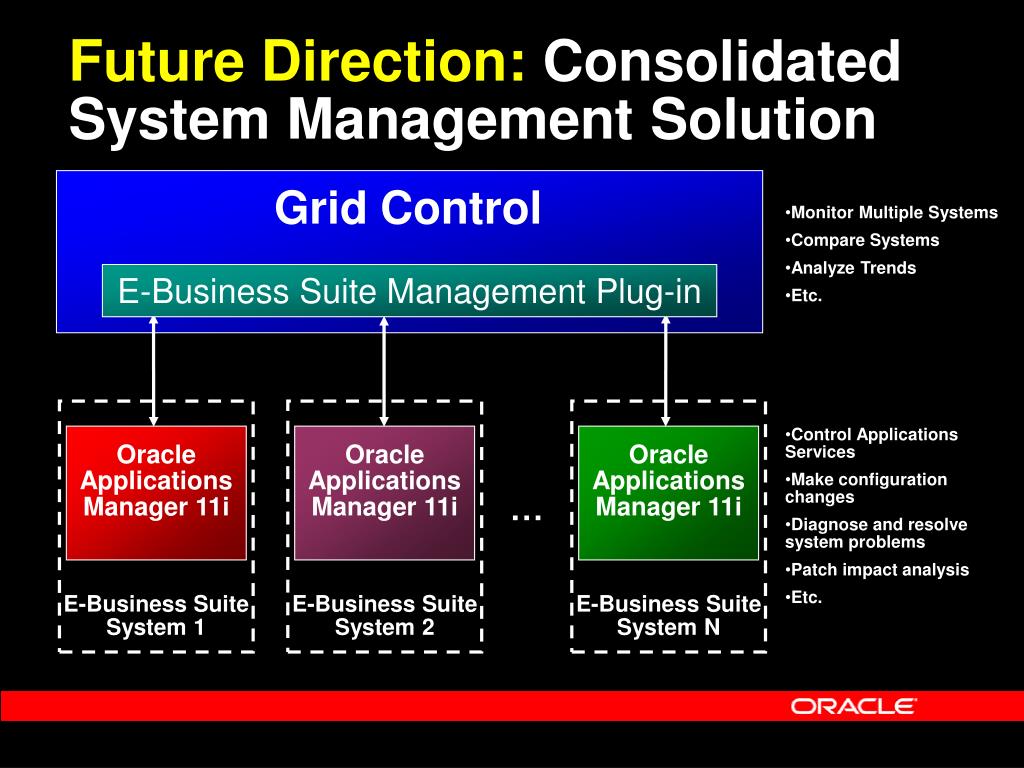 Future Direction: Consolidated System Management Solution

Grid Control

E-Business Suite Management Plug-in

•Monitor Multiple Systems
•Compare Systems
•Analyze Trends
•Etc.

Oracle Applications Manager 11i

E-Business Suite System 1

Oracle Applications Manager 11i

E-Business Suite System 2

…

Oracle Applications Manager 11i

E-Business Suite System N

•Control Applications Services
•Make configuration changes
•Diagnose and resolve system problems
•Patch impact analysis
•Etc.

ORACLE